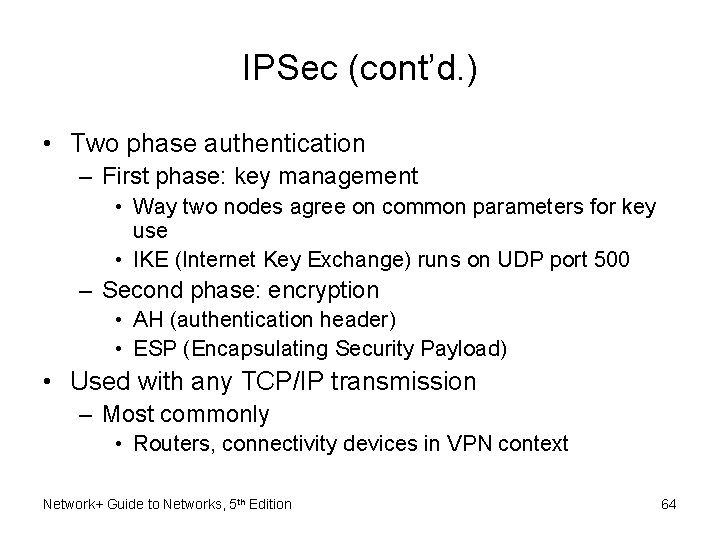 IPSec (cont'd.)

• Two phase authentication
  – First phase: key management
    • Way two nodes agree on common parameters for key use
    • IKE (Internet Key Exchange) runs on UDP port 500
  – Second phase: encryption
    • AH (authentication header)
    • ESP (Encapsulating Security Payload)
• Used with any TCP/IP transmission
  – Most commonly
    • Routers, connectivity devices in VPN context

Network+ Guide to Networks, 5th Edition

64